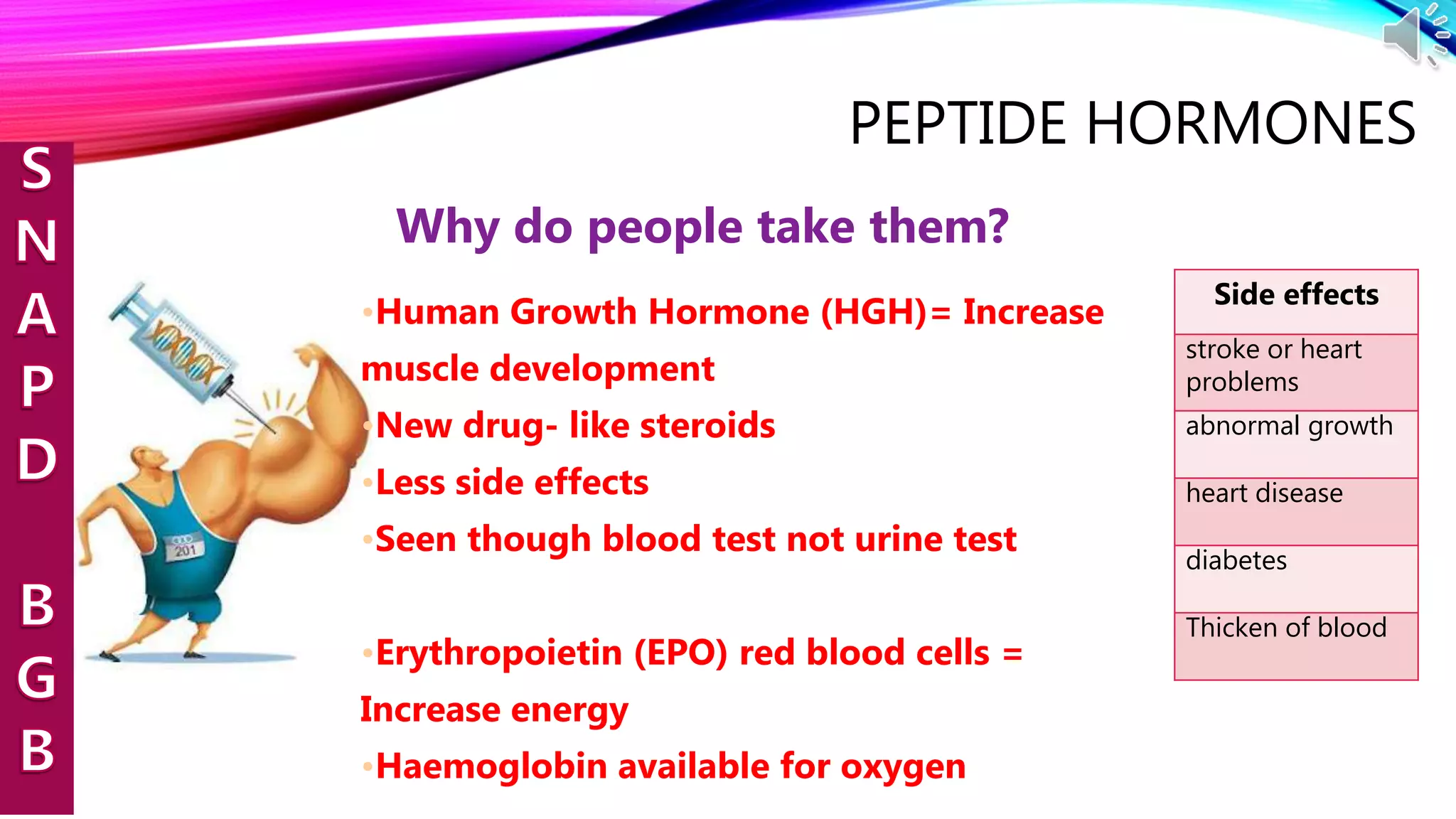 S
N
A
P
D

B
G
B

PEPTIDE HORMONES

Why do people take them?

•Human Growth Hormone (HGH)= Increase muscle development
•New drug- like steroids
•Less side effects
•Seen though blood test not urine test

•Erythropoietin (EPO) red blood cells = Increase energy
•Haemoglobin available for oxygen

201

| Side effects |
|---|
| stroke or heart problems |
| abnormal growth |
| heart disease |
| diabetes |
| Thicken of blood |